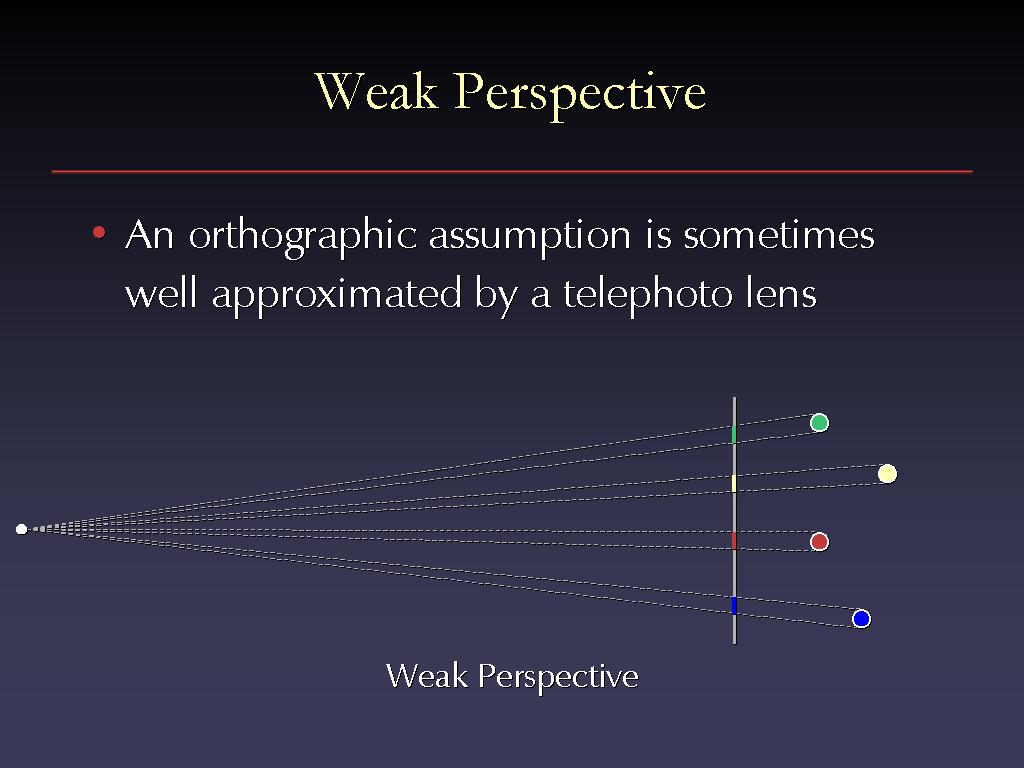 Weak Perspective

• An orthographic assumption is sometimes well approximated by a telephoto lens

Weak Perspective